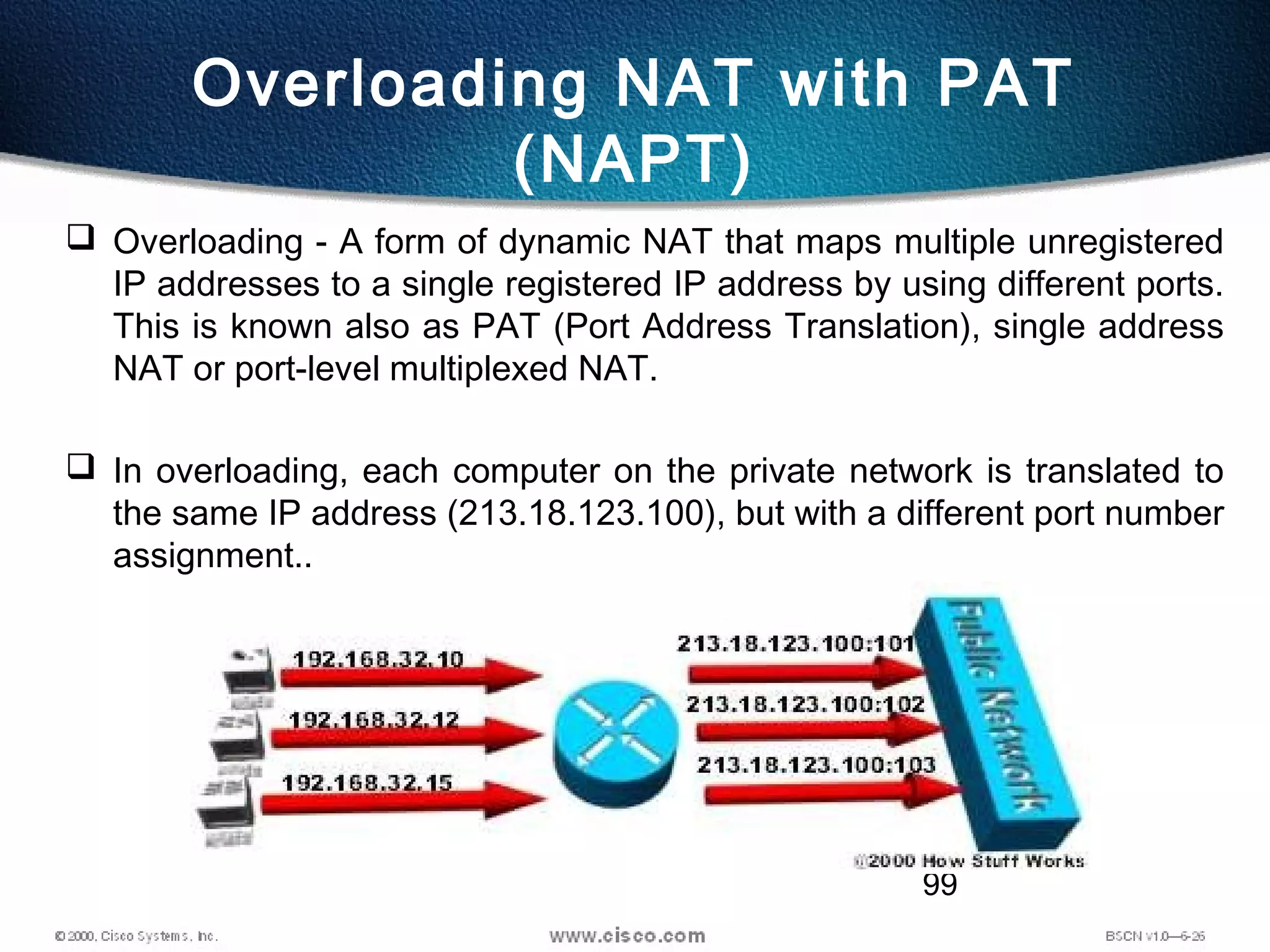 Overloading NAT with PAT (NAPT)

❑ Overloading - A form of dynamic NAT that maps multiple unregistered IP addresses to a single registered IP address by using different ports. This is known also as PAT (Port Address Translation), single address NAT or port-level multiplexed NAT.

❑ In overloading, each computer on the private network is translated to the same IP address (213.18.123.100), but with a different port number assignment..

192.168.32.10
192.168.32.12
192.168.32.15
213.18.123.100:101
213.18.123.100:102
213.18.123.100:103
Public Network
©2000 How Stuff Works

99

© 2000, Cisco Systems, Inc.
www.cisco.com
BSCN v1.0—6-26